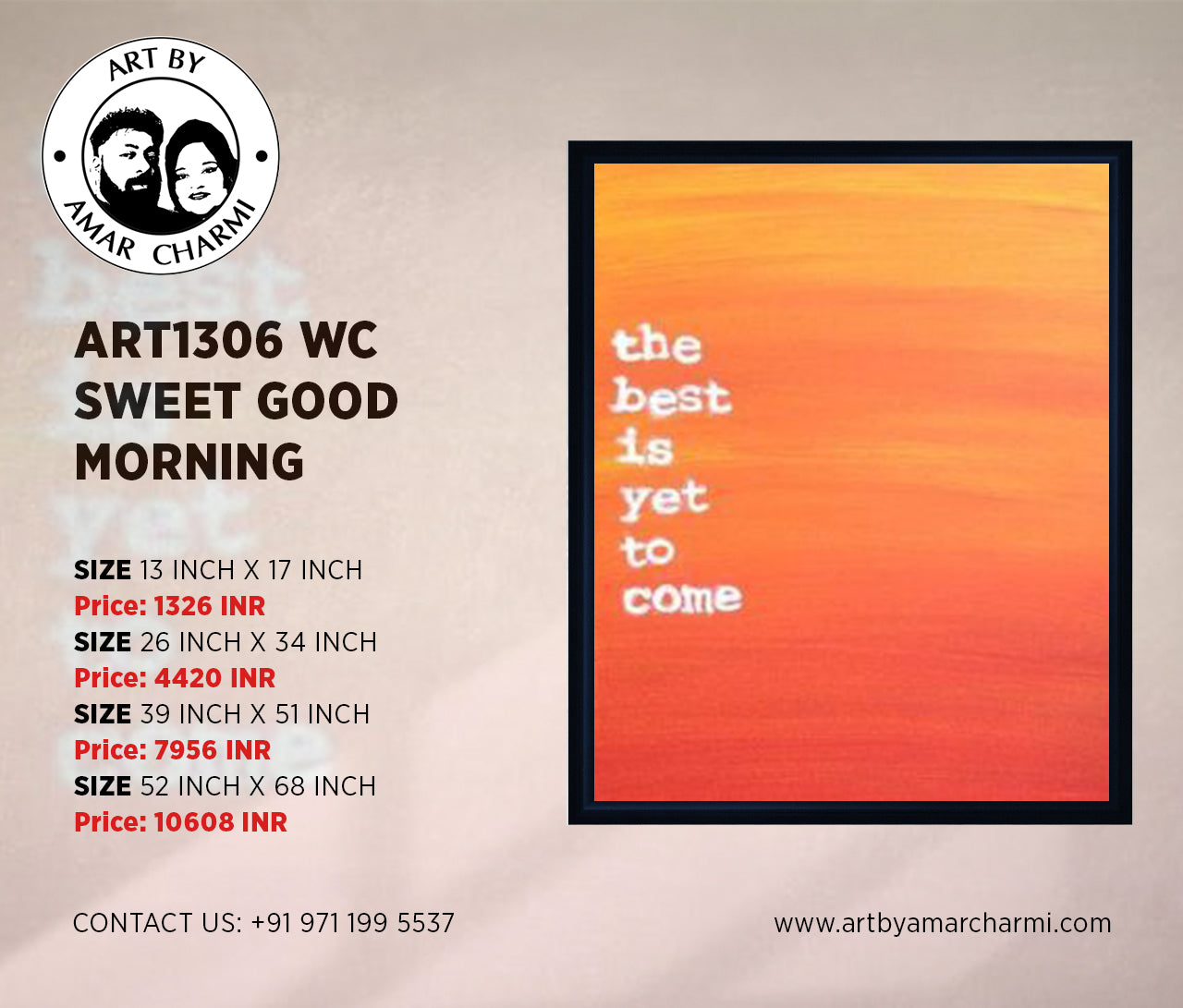 ART BY
AMAR CHARMI

ART1306 WC
SWEET GOOD MORNING

SIZE 13 INCH X 17 INCH
Price: 1326 INR
SIZE 26 INCH X 34 INCH
Price: 4420 INR
SIZE 39 INCH X 51 INCH
Price: 7956 INR
SIZE 52 INCH X 68 INCH
Price: 10608 INR

the
best
is
yet
to
come

CONTACT US: +91 971 199 5537

www.artbyamarcharmi.com